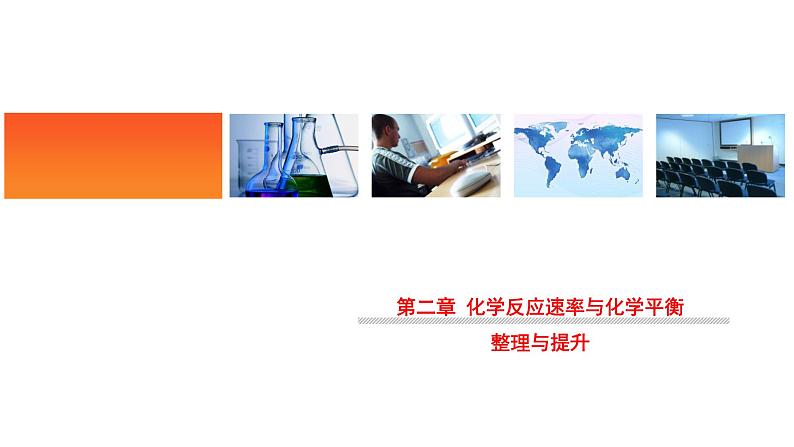 第二章  化学反应速率与化学平衡

整理与提升